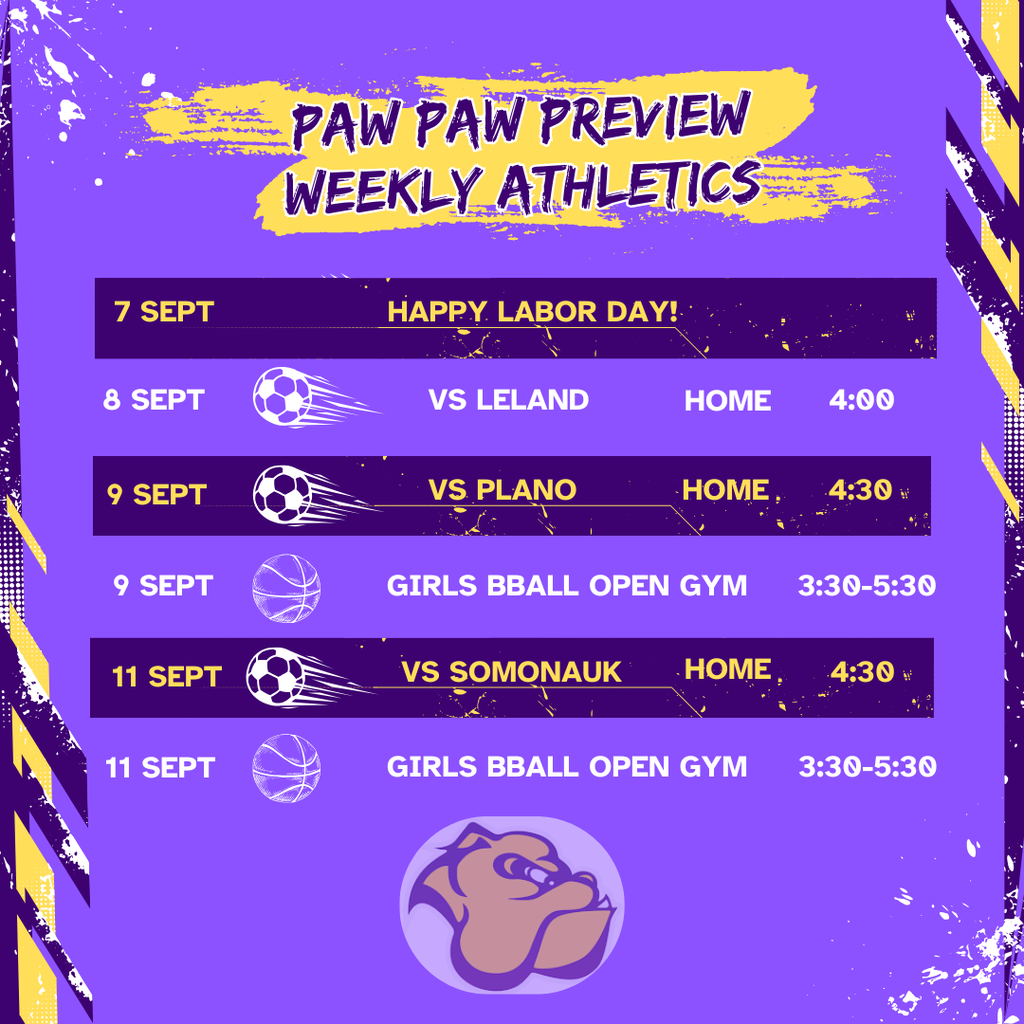 PAW PAW PREVIEW
WEEKLY ATHLETICS

7 SEPT HAPPY LABOR DAY!

8 SEPT VS LELAND HOME 4:00

9 SEPT VS PLANO HOME 4:30

9 SEPT GIRLS BBALL OPEN GYM 3:30-5:30

11 SEPT VS SOMONAUK HOME 4:30

11 SEPT GIRLS BBALL OPEN GYM 3:30-5:30